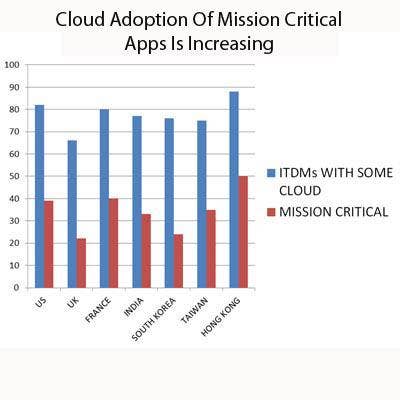 Cloud Adoption Of Mission Critical Apps Is Increasing

100
90
80
70
60
50
40
30
20
10
0

US
UK
FRANCE
INDIA
SOUTH KOREA
TAIWAN
HONG KONG

ITDMs WITH SOME CLOUD
MISSION CRITICAL